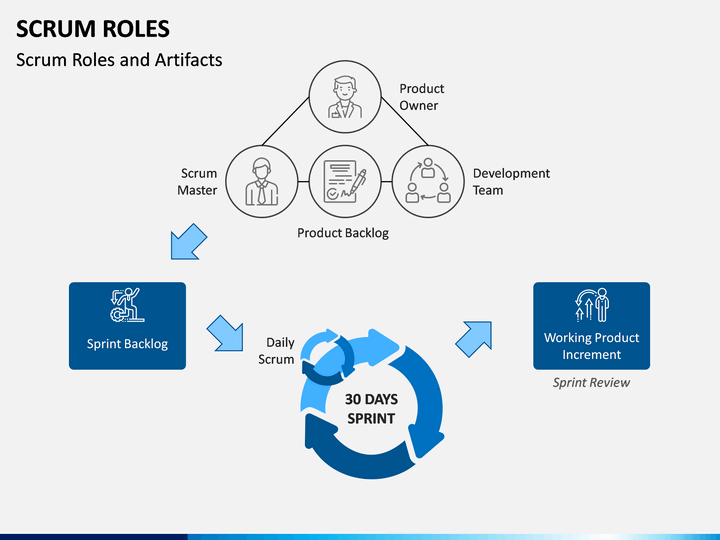 SCRUM ROLES

Scrum Roles and Artifacts

Product Owner

Scrum Master

Development Team

Product Backlog

Sprint Backlog

Daily Scrum

30 DAYS SPRINT

Working Product Increment

Sprint Review